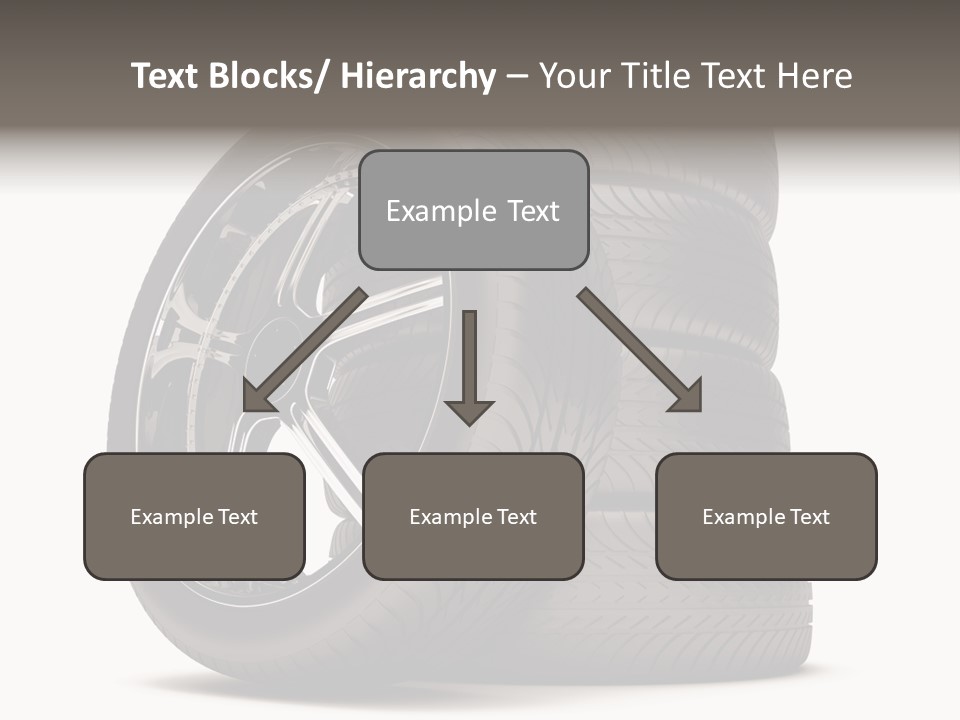 Text Blocks/ Hierarchy – Your Title Text Here

Example Text

Example Text

Example Text

Example Text